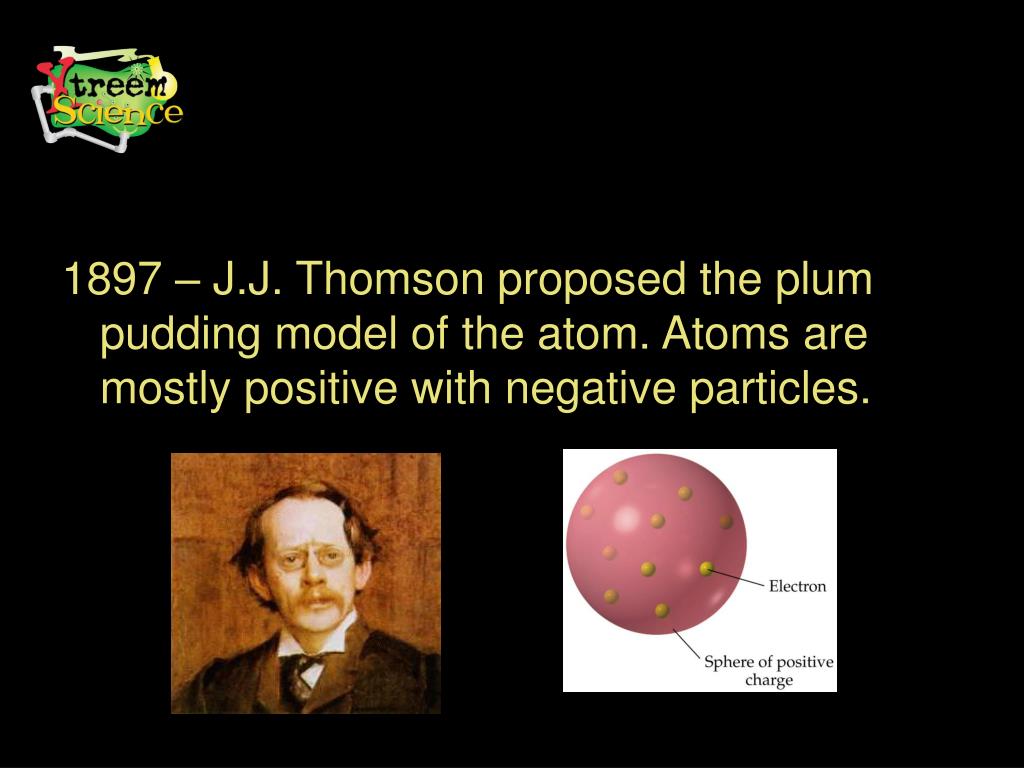 Xtreem Science

1897 – J.J. Thomson proposed the plum pudding model of the atom. Atoms are mostly positive with negative particles.

Electron

Sphere of positive charge